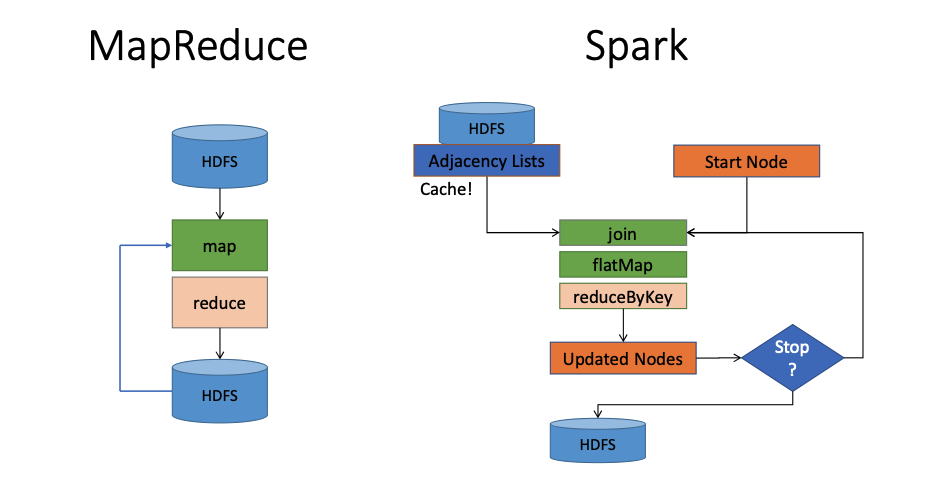 MapReduce

HDFS

map

reduce

HDFS

Spark

HDFS

Adjacency Lists

Cache!

Start Node

join

flatMap

reduceByKey

Updated Nodes

Stop ?

HDFS